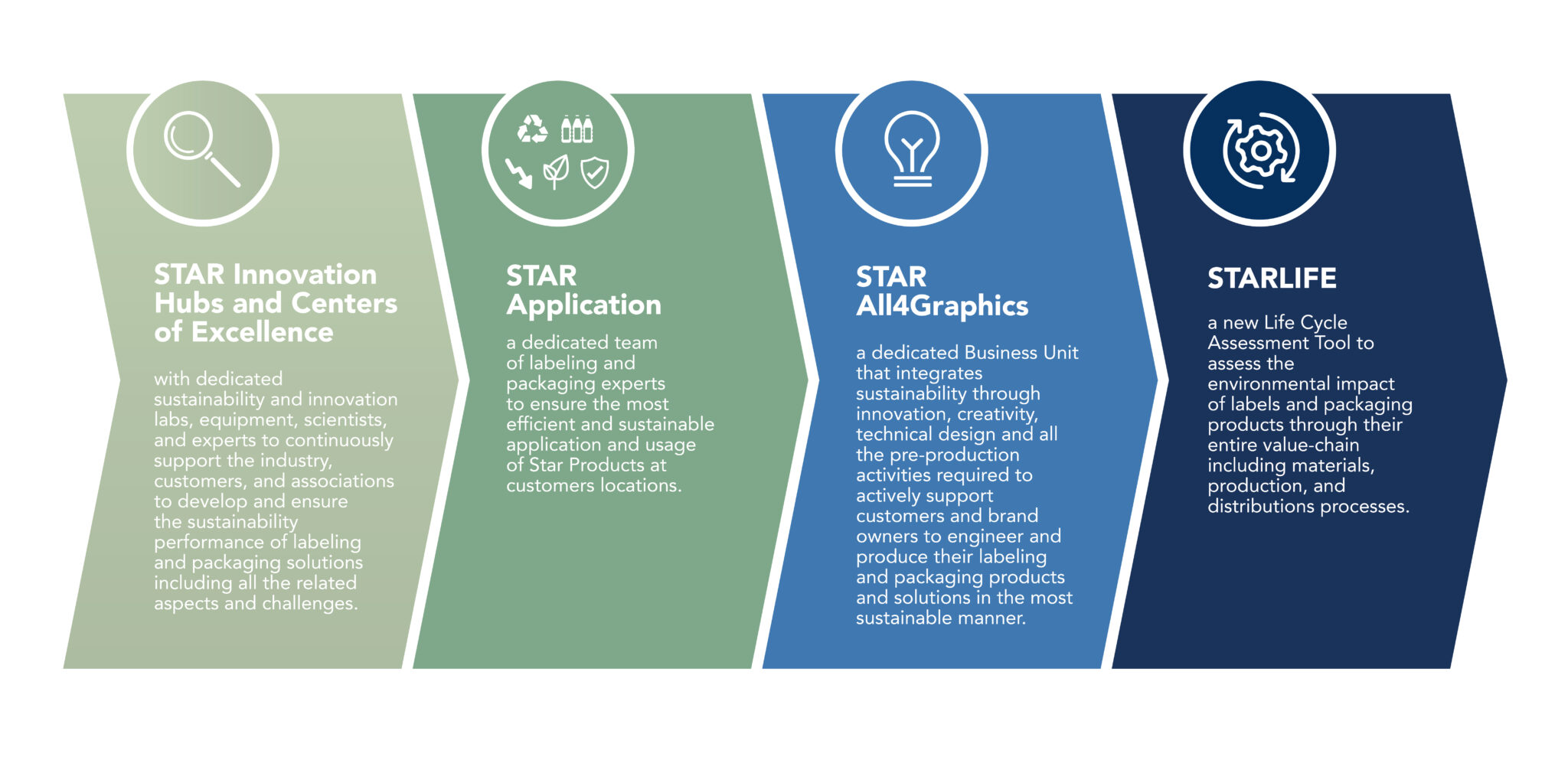 STAR Innovation Hubs and Centers of Excellence

with dedicated sustainability and innovation labs, equipment, scientists, and experts to continuously support the industry, customers, and associations to develop and ensure the sustainability performance of labeling and packaging solutions including all the related aspects and challenges.

STAR Application

a dedicated team of labeling and packaging experts to ensure the most efficient and sustainable application and usage of Star Products at customers locations.

STAR All4Graphics

a dedicated Business Unit that integrates sustainability through innovation, creativity, technical design and all the pre-production activities required to actively support customers and brand owners to engineer and produce their labeling and packaging products and solutions in the most sustainable manner.

STARLIFE

a new Life Cycle Assessment Tool to assess the environmental impact of labels and packaging products through their entire value-chain including materials, production, and distributions processes.